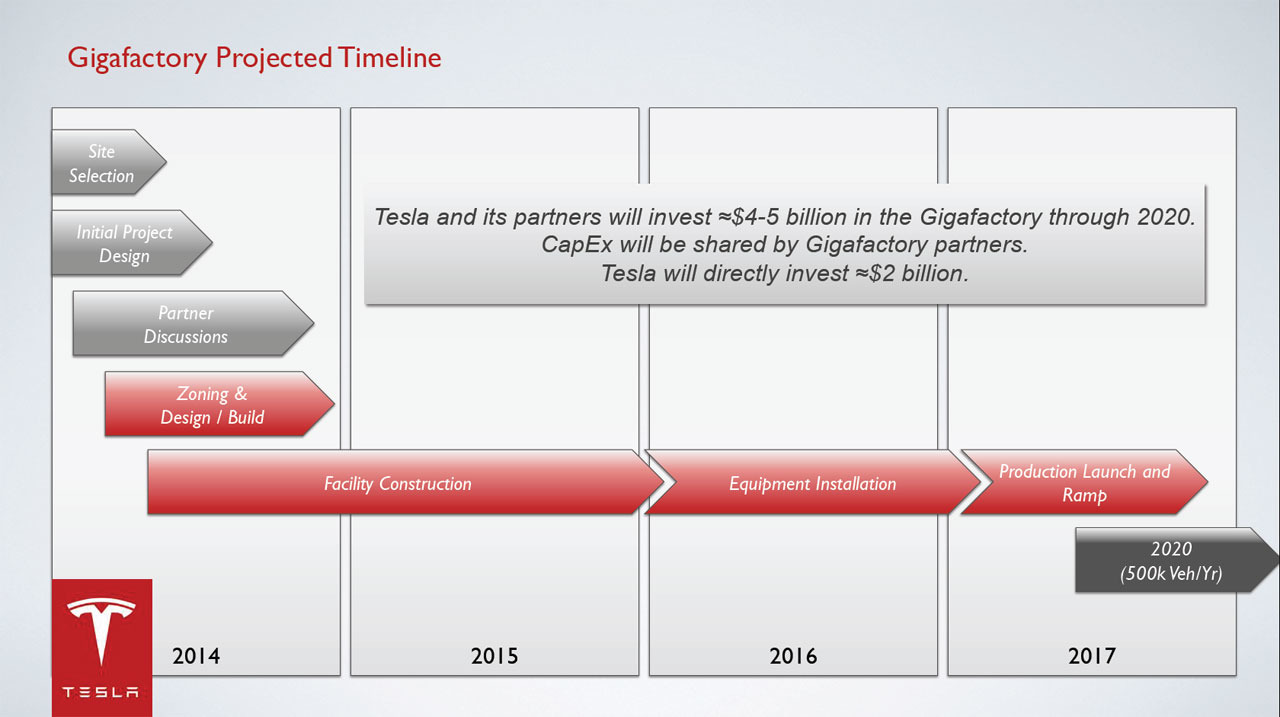 Gigafactory Projected Timeline

Site Selection

Initial Project Design

Partner Discussions

Zoning & Design / Build

Tesla and its partners will invest ≈\$4-5 billion in the Gigafactory through 2020.
CapEx will be shared by Gigafactory partners.
Tesla will directly invest ≈\$2 billion.

Facility Construction

Equipment Installation

Production Launch and Ramp

2020 (500k Veh/Yr)

TESLA

2014

2015

2016

2017